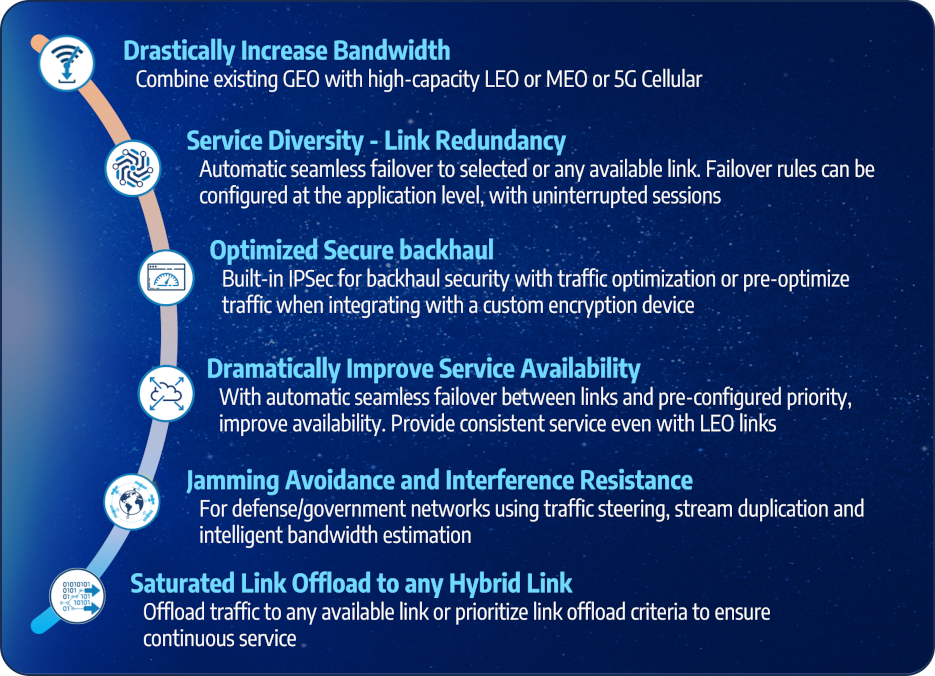 Drastically Increase Bandwidth
Combine existing GEO with high-capacity LEO or MEO or 5G Cellular

Service Diversity - Link Redundancy
Automatic seamless failover to selected or any available link. Failover rules can be configured at the application level, with uninterrupted sessions

Optimized Secure backhaul
Built-in IPSec for backhaul security with traffic optimization or pre-optimize traffic when integrating with a custom encryption device

Dramatically Improve Service Availability
With automatic seamless failover between links and pre-configured priority, improve availability. Provide consistent service even with LEO links

Jamming Avoidance and Interference Resistance
For defense/government networks using traffic steering, stream duplication and intelligent bandwidth estimation

Saturated Link Offload to any Hybrid Link
Offload traffic to any available link or prioritize link offload criteria to ensure continuous service